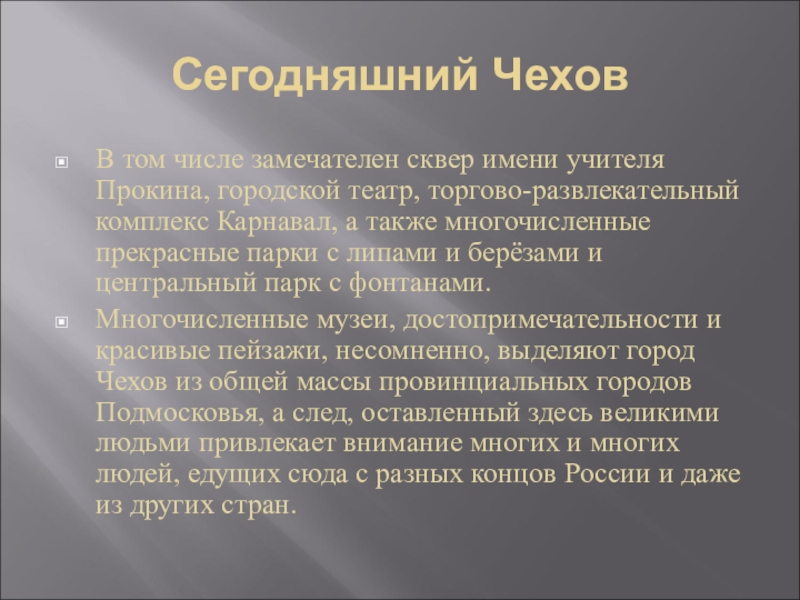 Сегодняшний Чехов

В том числе замечателен сквер имени учителя Прокина, городской театр, торгово-развлекательный комплекс Карнавал, а также многочисленные прекрасные парки с липами и берёзами и центральный парк с фонтанами.

Многочисленные музеи, достопримечательности и красивые пейзажи, несомненно, выделяют город Чехов из общей массы провинциальных городов Подмосковья, а след, оставленный здесь великими людьми привлекает внимание многих и многих людей, едущих сюда с разных концов России и даже из других стран.